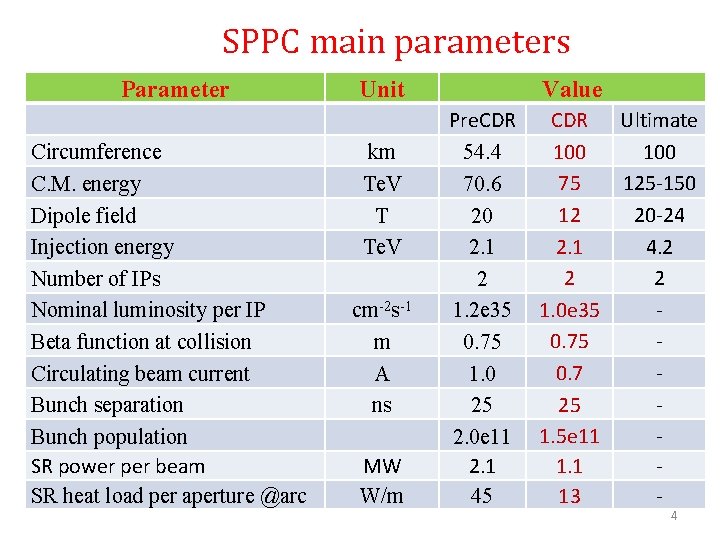 SPPC main parameters

| Parameter | Unit | Value | | |
|---|---|---|---|---|
| | | PreCDR | CDR | Ultimate |
| Circumference | km | 54.4 | 100 | 100 |
| C.M. energy | TeV | 70.6 | 75 | 125-150 |
| Dipole field | T | 20 | 12 | 20-24 |
| Injection energy | TeV | 2.1 | 2.1 | 4.2 |
| Number of IPs | | 2 | 2 | 2 |
| Nominal luminosity per IP | $cm^{-2}s^{-1}$ | 1.2e35 | 1.0e35 | - |
| Beta function at collision | m | 0.75 | 0.75 | - |
| Circulating beam current | A | 1.0 | 0.7 | - |
| Bunch separation | ns | 25 | 25 | - |
| Bunch population | | 2.0e11 | 1.5e11 | - |
| SR power per beam | MW | 2.1 | 1.1 | - |
| SR heat load per aperture @arc | W/m | 45 | 13 | - |

4